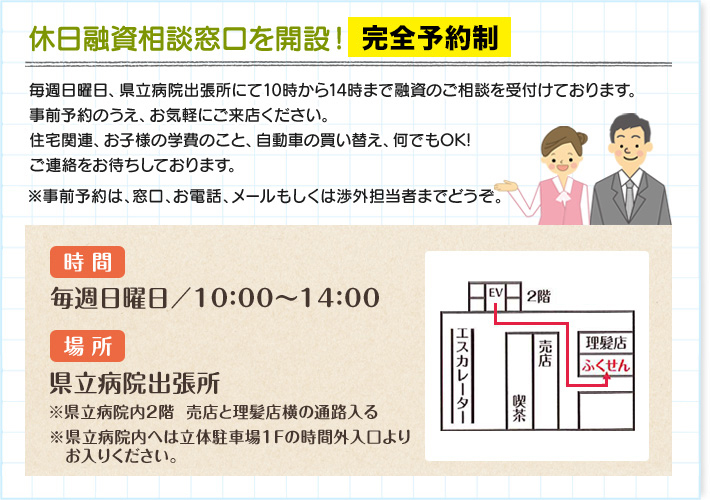 休日融資相談窓口を開設！ 完全予約制

毎週日曜日、県立病院出張所にて10時から14時まで融資のご相談を受付けております。
事前予約のうえ、お気軽にご来店ください。
住宅関連、お子様の学費のこと、自動車の買い替え、何でもOK!
ご連絡をお待ちしております。

※事前予約は、窓口、お電話、メールもしくは渉外担当者までどうぞ。

時間
毎週日曜日／10:00～14:00

場所
県立病院出張所
※県立病院内2階　売店と理髪店横の通路入る
※県立病院内へは立体駐車場1Fの時間外入口よりお入りください。

EV
2階
エスカレーター
売店
喫茶
理髪店
ふくせん